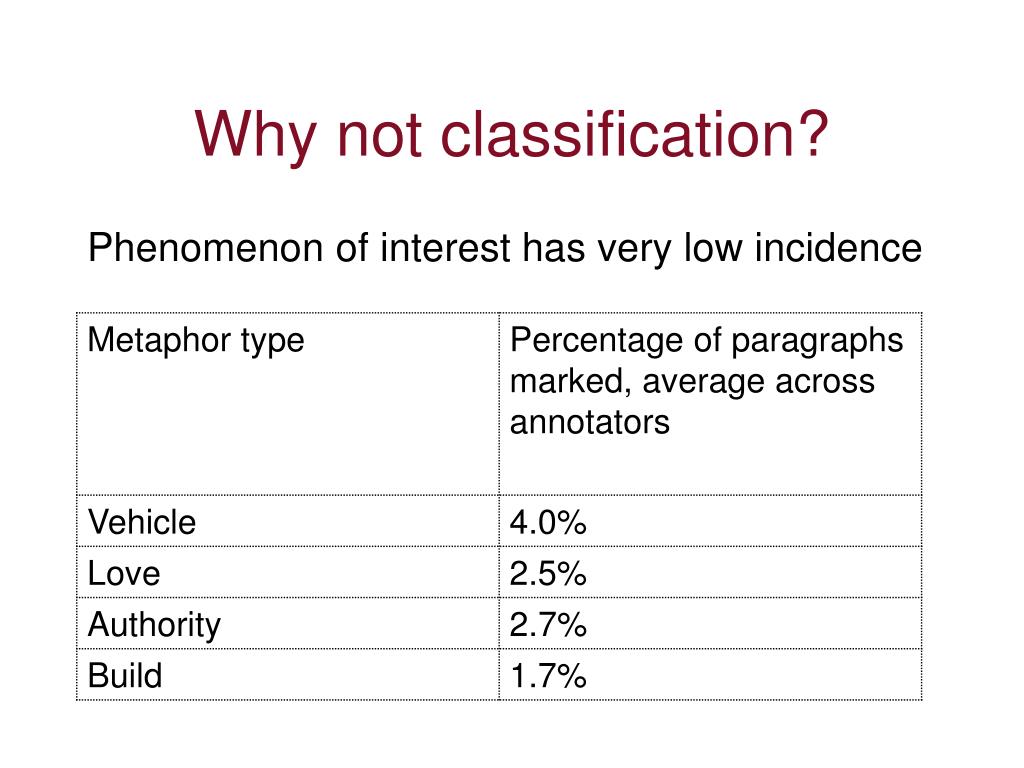 Why not classification?

Phenomenon of interest has very low incidence

| Metaphor type | Percentage of paragraphs marked, average across annotators |
|---|---|
| Vehicle | 4.0% |
| Love | 2.5% |
| Authority | 2.7% |
| Build | 1.7% |